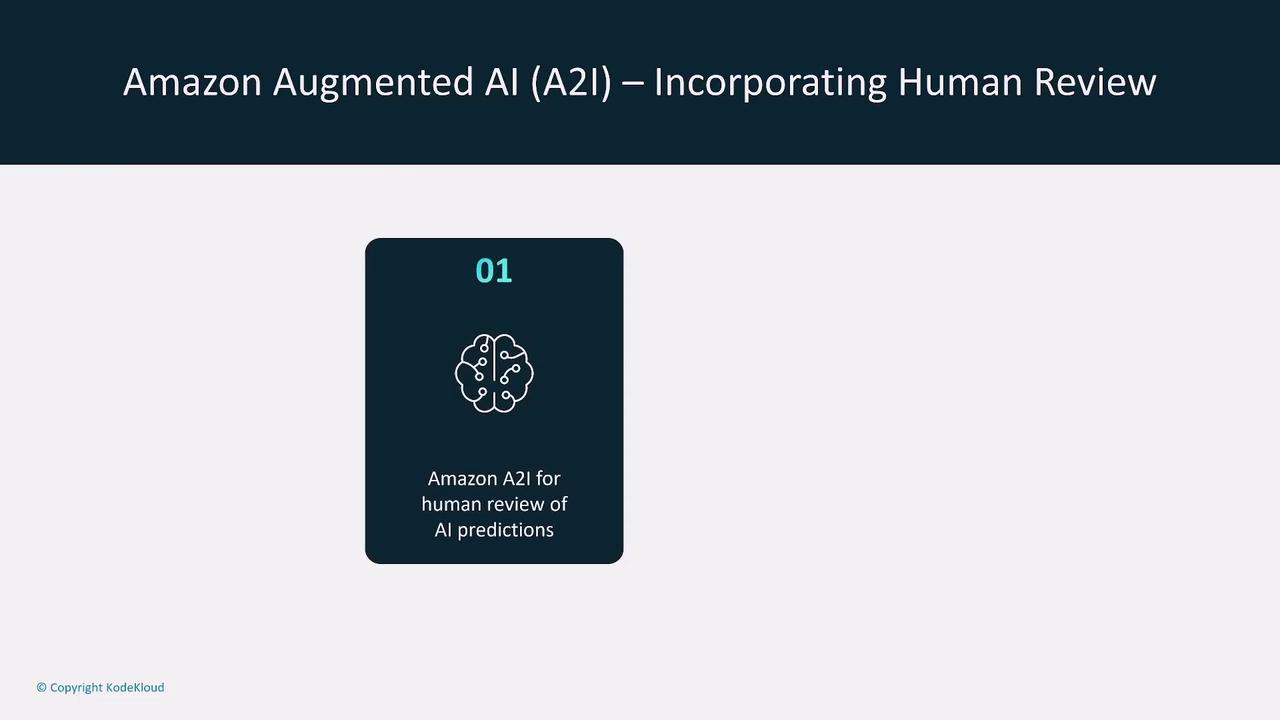 Amazon Augmented AI (A2I) – Incorporating Human Review

01

Amazon A2I for human review of AI predictions

© Copyright KodeKloud